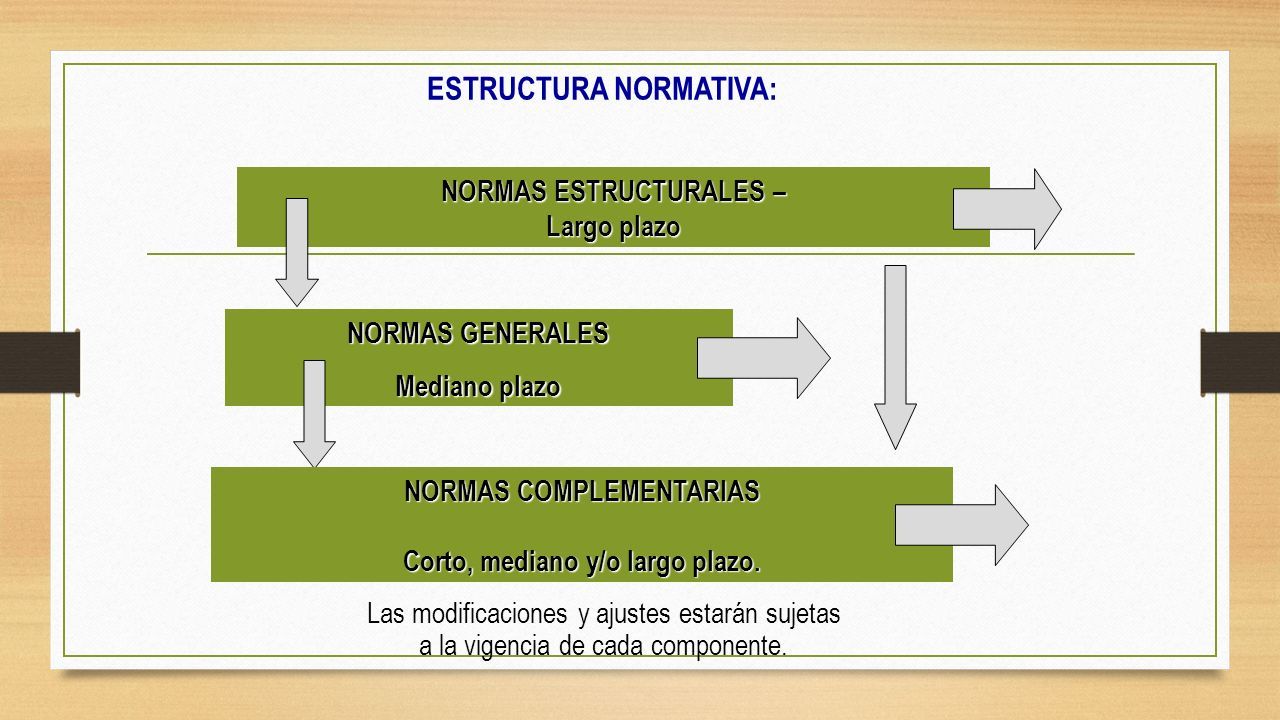 ESTRUCTURA NORMATIVA:

NORMAS ESTRUCTURALES –
Largo plazo

NORMAS GENERALES
Mediano plazo

NORMAS COMPLEMENTARIAS
Corto, mediano y/o largo plazo.

Las modificaciones y ajustes estarán sujetas a la vigencia de cada componente.